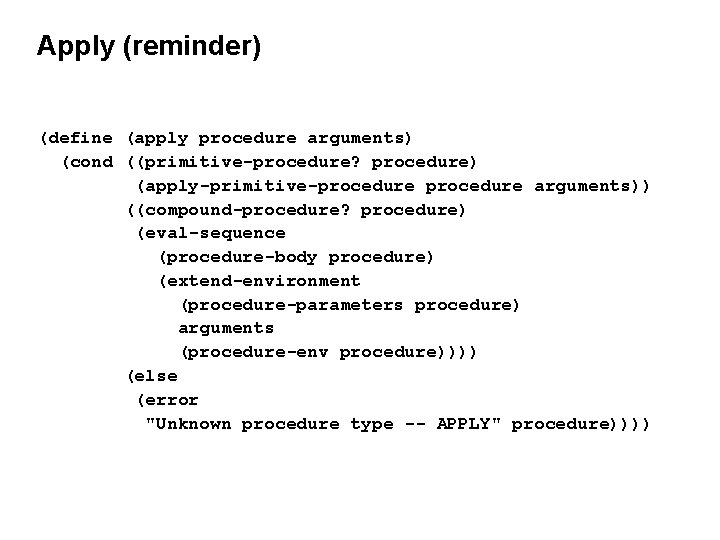 Apply (reminder)

(define (apply procedure arguments)
  (cond ((primitive-procedure? procedure)
         (apply-primitive-procedure procedure arguments))
        ((compound-procedure? procedure)
         (eval-sequence
           (procedure-body procedure)
           (extend-environment
             (procedure-parameters procedure)
             arguments
             (procedure-env procedure))))
        (else
         (error
          "Unknown procedure type -- APPLY" procedure))))